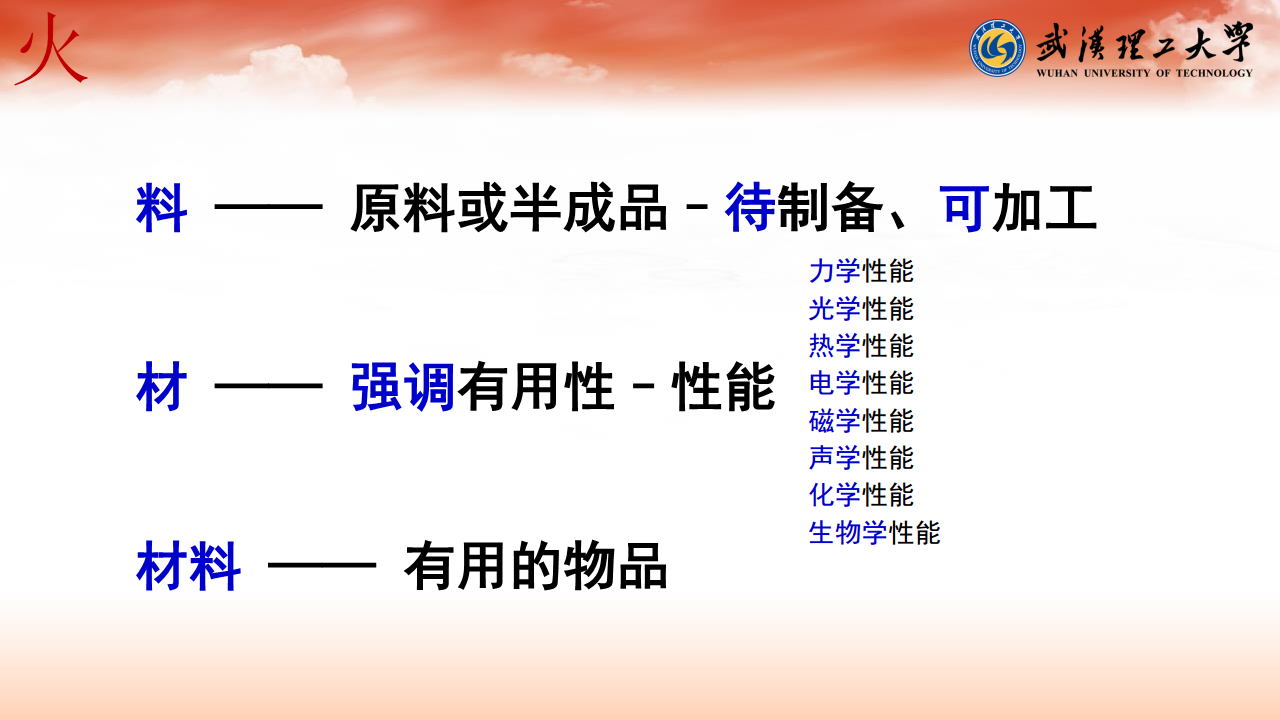 火

武漢理工大學
WUHAN UNIVERSITY OF TECHNOLOGY

料 —— 原料或半成品 – 待制备、可加工

材 —— 强调有用性 – 性能

力学性能
光学性能
热学性能
电学性能
磁学性能
声学性能
化学性能
生物学性能

材料 —— 有用的物品